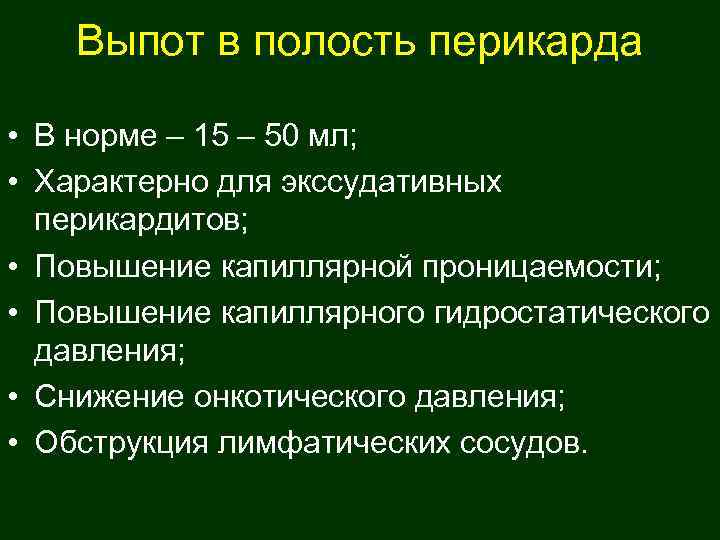 Выпот в полость перикарда

• В норме – 15 – 50 мл;
• Характерно для экссудативных перикардитов;
• Повышение капиллярной проницаемости;
• Повышение капиллярного гидростатического давления;
• Снижение онкотического давления;
• Обструкция лимфатических сосудов.